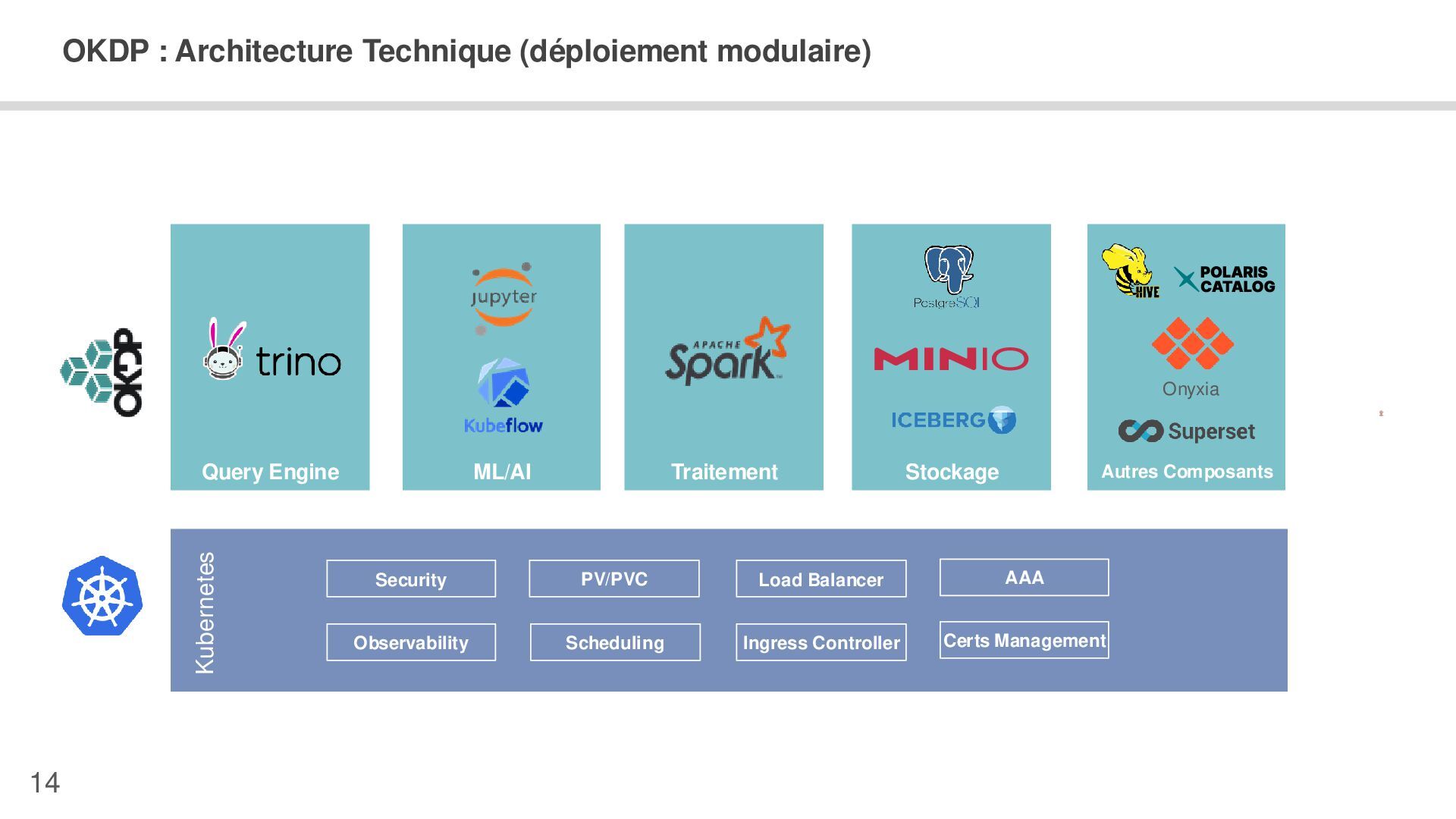 OKDP : Architecture Technique (déploiement modulaire)

OKDP

trino

Query Engine

jupyter

Kubeflow

ML/AI

APACHE Spark

Traitement

PostgreSQL

MINIO

ICEBERG

Stockage

HIVE

POLARIS CATALOG

Onyxia

Superset

Autres Composants

Kubernetes

Security

PV/PVC

Load Balancer

AAA

Observability

Scheduling

Ingress Controller

Certs Management

14